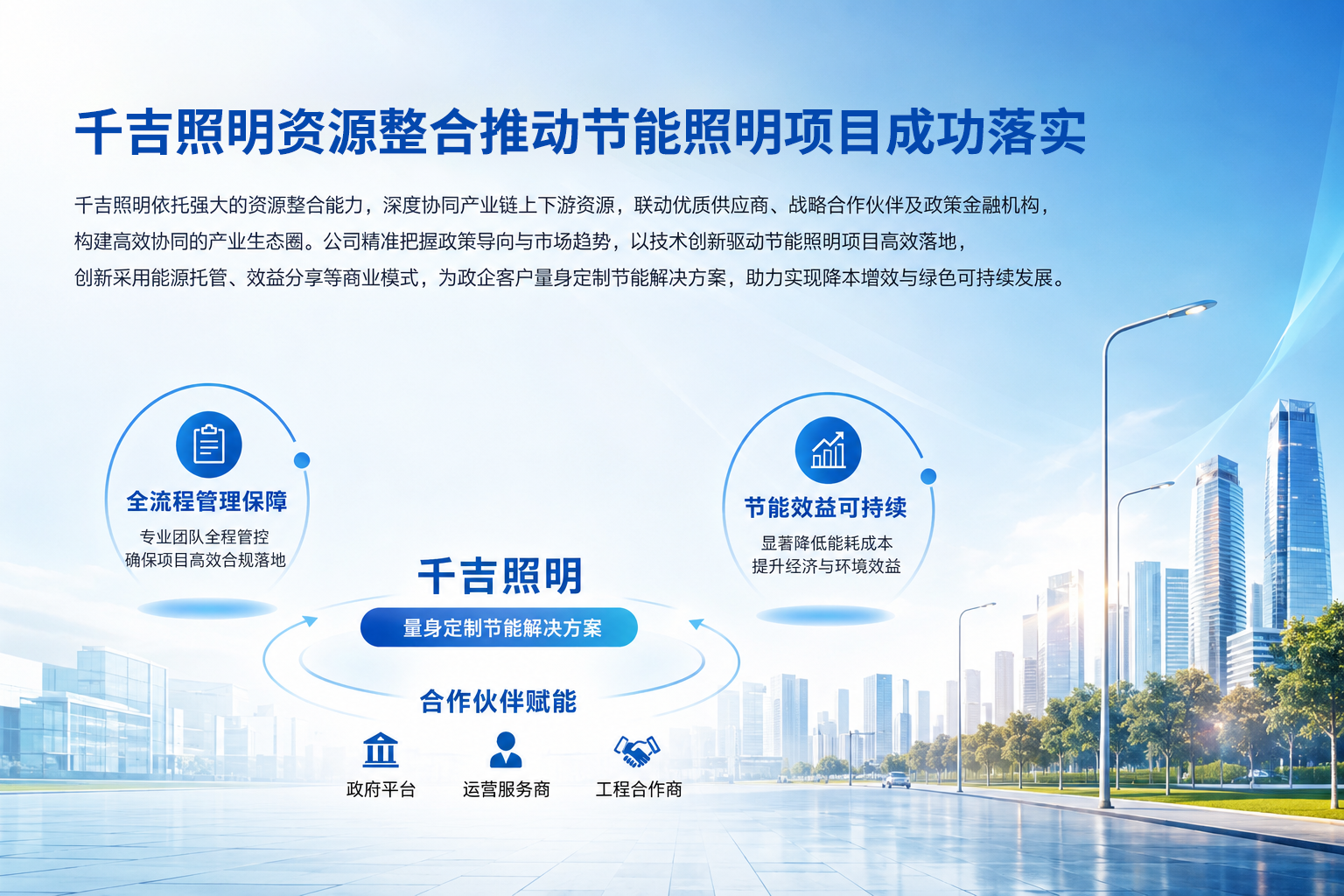 千吉照明资源整合推动节能照明项目成功落实

千吉照明依托强大的资源整合能力，深度协同产业链上下游资源，联动优质供应商、战略合作伙伴及政策金融机构，构建高效协同的产业生态圈。公司精准把握政策导向与市场趋势，以技术创新驱动节能照明项目高效落地，创新采用能源托管、效益分享等商业模式，为政企客户量身定制节能解决方案，助力实现降本增效与绿色可持续发展。

全流程管理保障
专业团队全程管控
确保项目高效合规落地

节能效益可持续
显著降低能耗成本
提升经济与环境效益

千吉照明
量身定制节能解决方案

合作伙伴赋能
政府平台
运营服务商
工程合作商